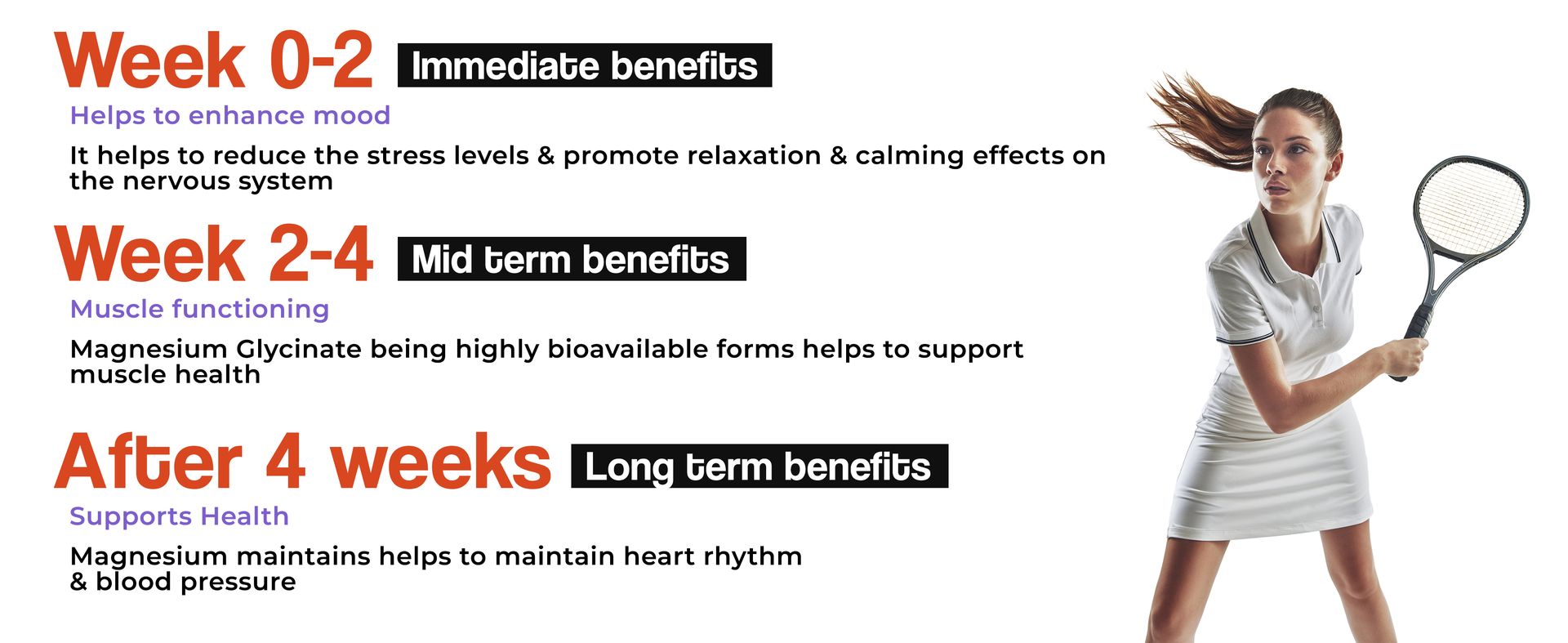 Week 0-2 Immediate benefits

Helps to enhance mood

It helps to reduce the stress levels & promote relaxation & calming effects on the nervous system

Week 2-4 Mid term benefits

Muscle functioning

Magnesium Glycinate being highly bioavailable forms helps to support muscle health

After 4 weeks Long term benefits

Supports Health

Magnesium maintains helps to maintain heart rhythm & blood pressure